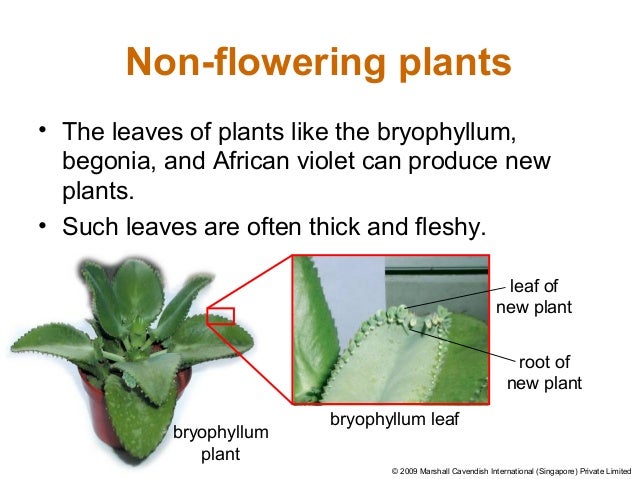 Non-flowering plants

• The leaves of plants like the bryophyllum, begonia, and African violet can produce new plants.

• Such leaves are often thick and fleshy.

leaf of new plant

root of new plant

bryophyllum plant

bryophyllum leaf

© 2009 Marshall Cavendish International (Singapore) Private Limited